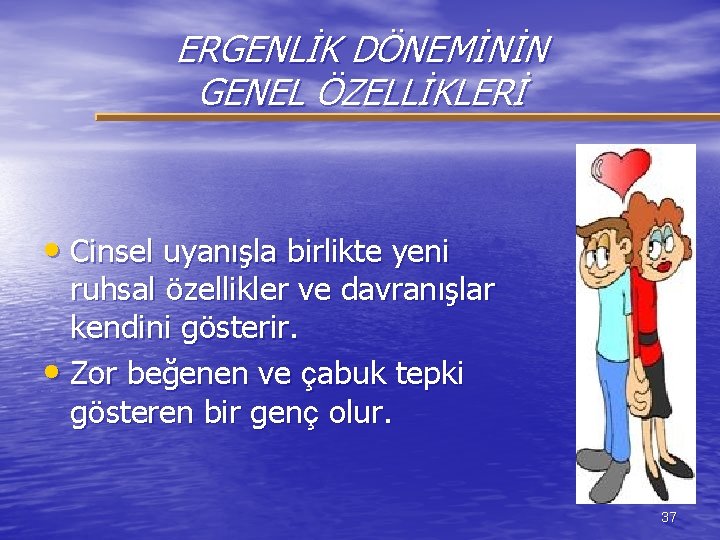 ERGENLİK DÖNEMİNİN GENEL ÖZELLİKLERİ

• Cinsel uyanışla birlikte yeni ruhsal özellikler ve davranışlar kendini gösterir.

• Zor beğenen ve çabuk tepki gösteren bir genç olur.

37